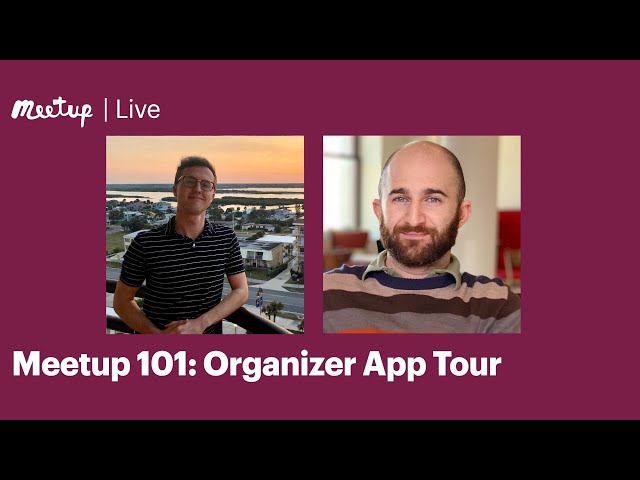 Meetup | Live

Meetup 101: Organizer App Tour